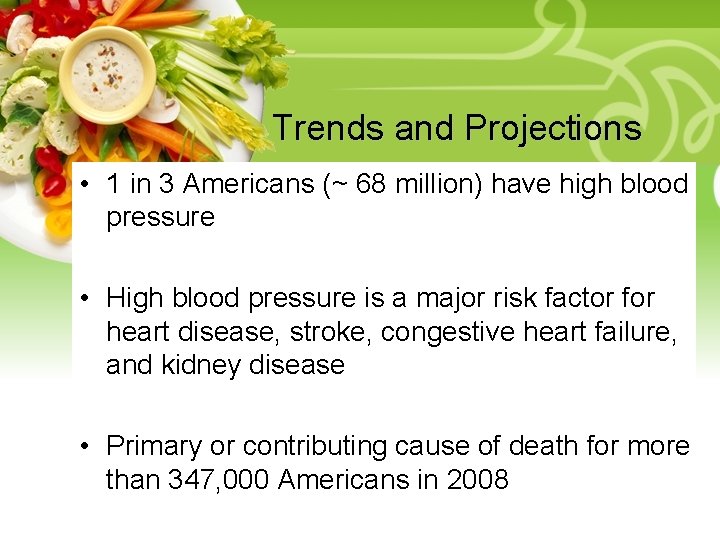 Trends and Projections

• 1 in 3 Americans (~ 68 million) have high blood pressure

• High blood pressure is a major risk factor for heart disease, stroke, congestive heart failure, and kidney disease

• Primary or contributing cause of death for more than 347,000 Americans in 2008